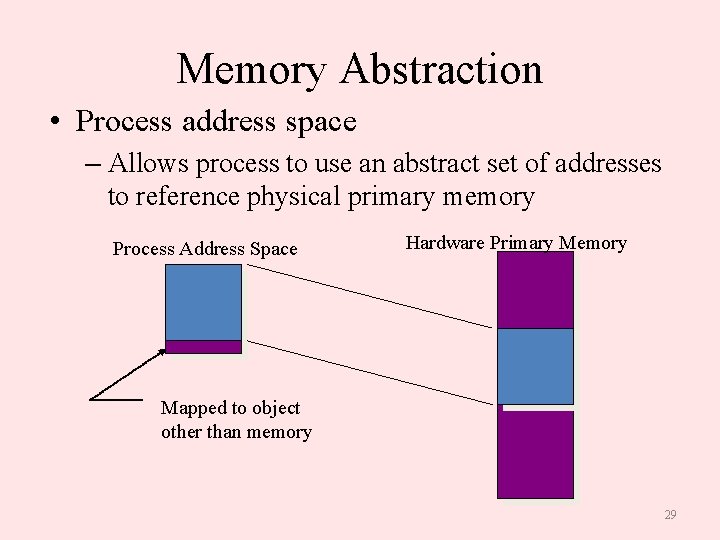 Memory Abstraction

• Process address space

– Allows process to use an abstract set of addresses to reference physical primary memory

Process Address Space

Hardware Primary Memory

Mapped to object other than memory

29